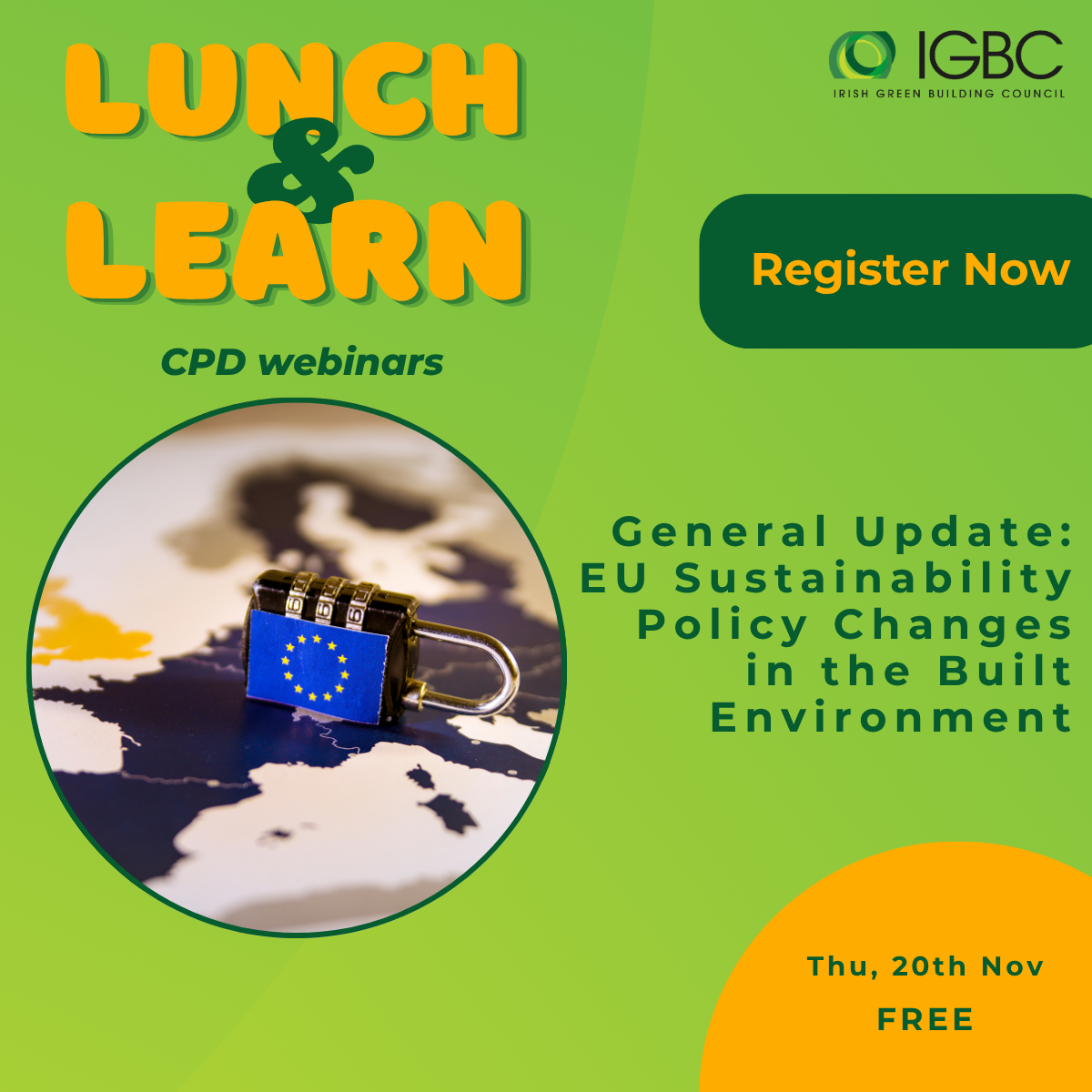 LUNCH & LEARN

CPD webinars

IGBC
IRISH GREEN BUILDING COUNCIL

Register Now

General Update: EU Sustainability Policy Changes in the Built Environment

Thu, 20th Nov

FREE